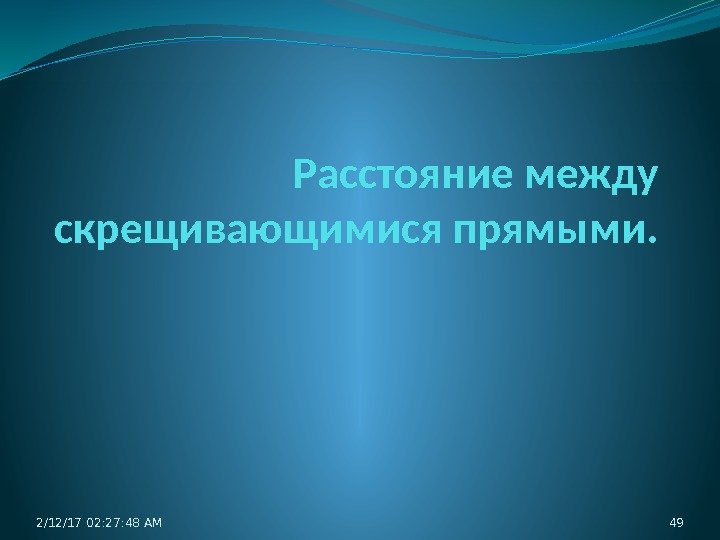 Расстояние между скрещивающимися прямыми.

2/12/17 02:27:48 AM

49